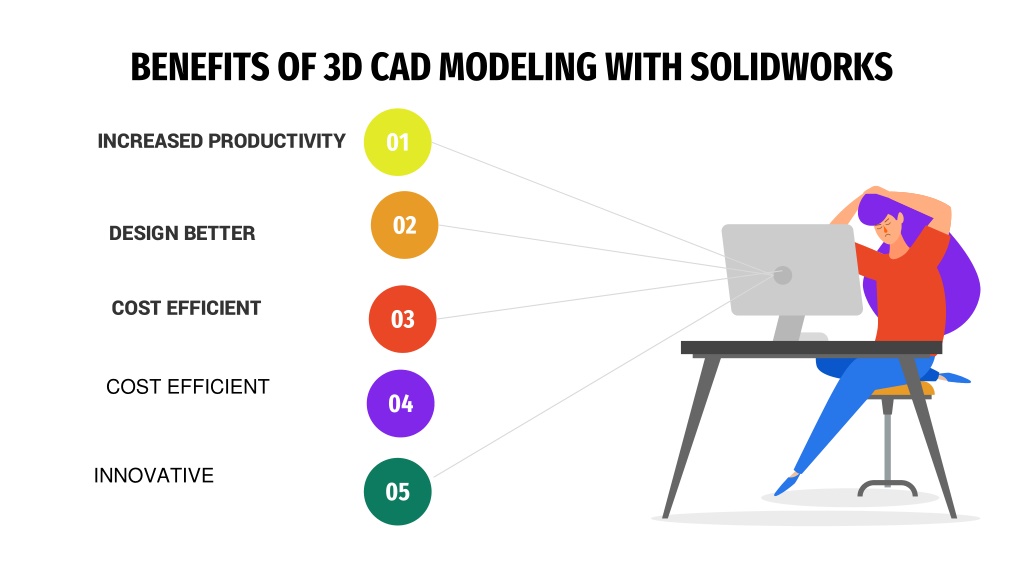 BENEFITS OF 3D CAD MODELING WITH SOLIDWORKS

INCREASED PRODUCTIVITY
01

DESIGN BETTER
02

COST EFFICIENT
03

COST EFFICIENT
04

INNOVATIVE
05